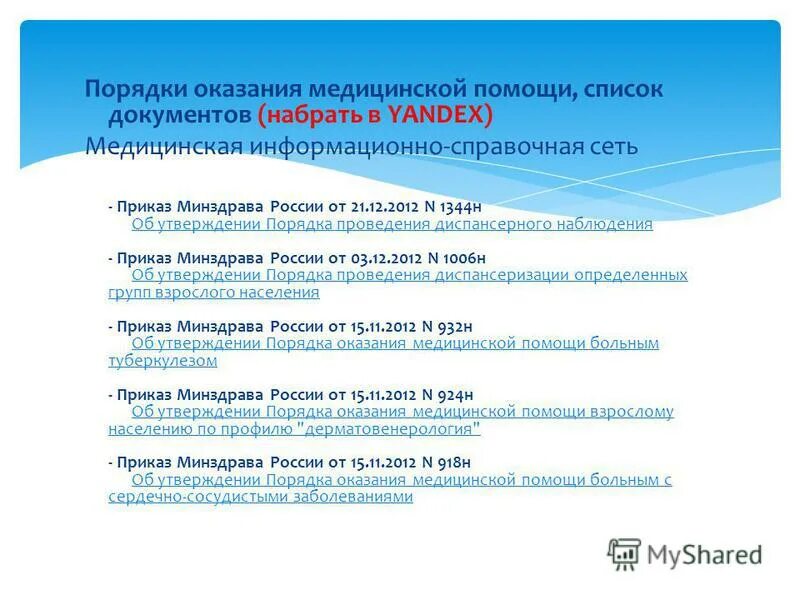 Порядки оказания медицинской помощи, список документов (набрать в YANDEX)
Медицинская информационно-справочная сеть

- Приказ Минздрава России от 21.12.2012 N 1344н
Об утверждении Порядка проведения диспансерного наблюдения

- Приказ Минздрава России от 03.12.2012 N 1006н
Об утверждении Порядка проведения диспансеризации определенных групп взрослого населения

- Приказ Минздрава России от 15.11.2012 N 932н
Об утверждении Порядка оказания медицинской помощи больным туберкулезом

- Приказ Минздрава России от 15.11.2012 N 924н
Об утверждении Порядка оказания медицинской помощи взрослому населению по профилю "дерматовенерология"

- Приказ Минздрава России от 15.11.2012 N 918н
Об утверждении Порядка оказания медицинской помощи больным с сердечно-сосудистыми заболеваниями

MyShared